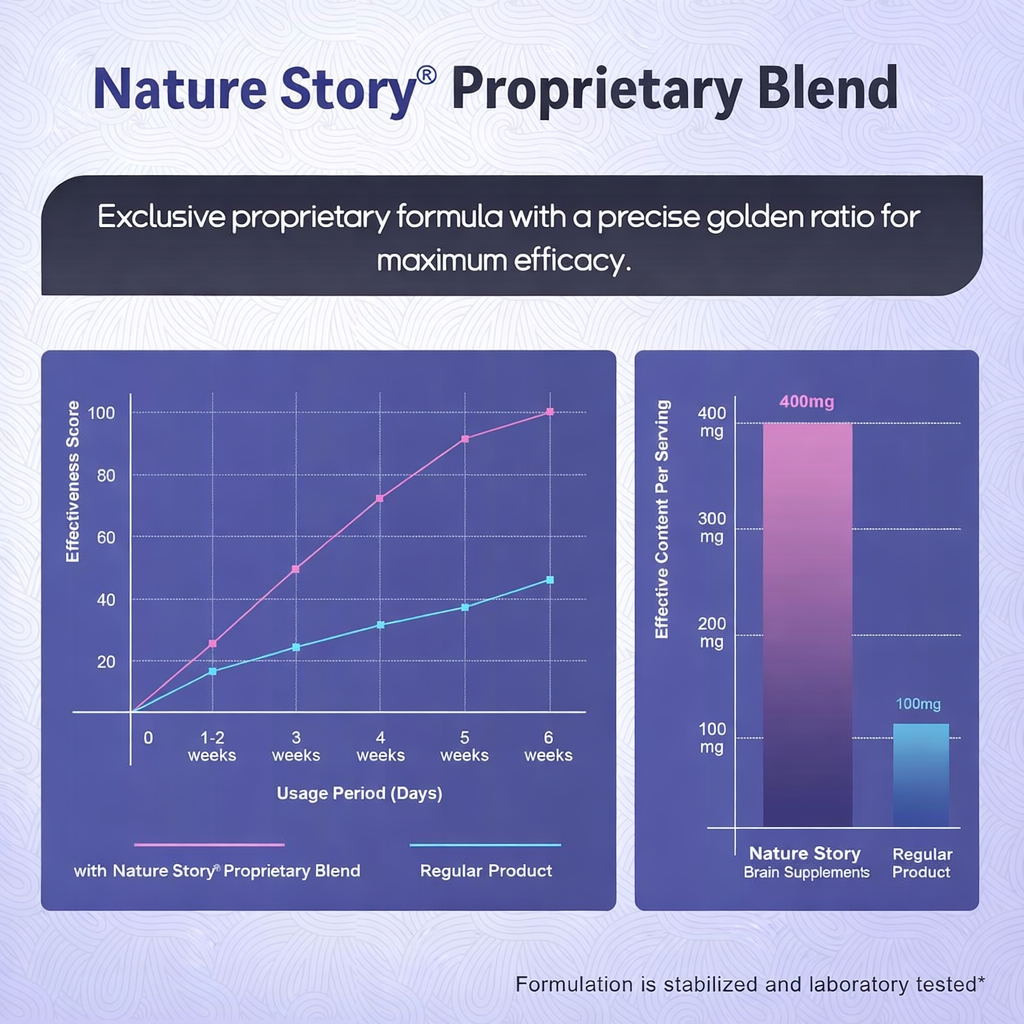 Nature Story® Proprietary Blend

Exclusive proprietary formula with a precise golden ratio for maximum efficacy.

Effectiveness Score

100
80
60
40
20

0
1-2 weeks
3 weeks
4 weeks
5 weeks
6 weeks

Usage Period (Days)

with Nature Story® Proprietary Blend
Regular Product

Effective Content Per Serving

400 mg
300 mg
200 mg
100 mg

400mg
100mg

Nature Story Brain Supplements
Regular Product

Formulation is stabilized and laboratory tested*